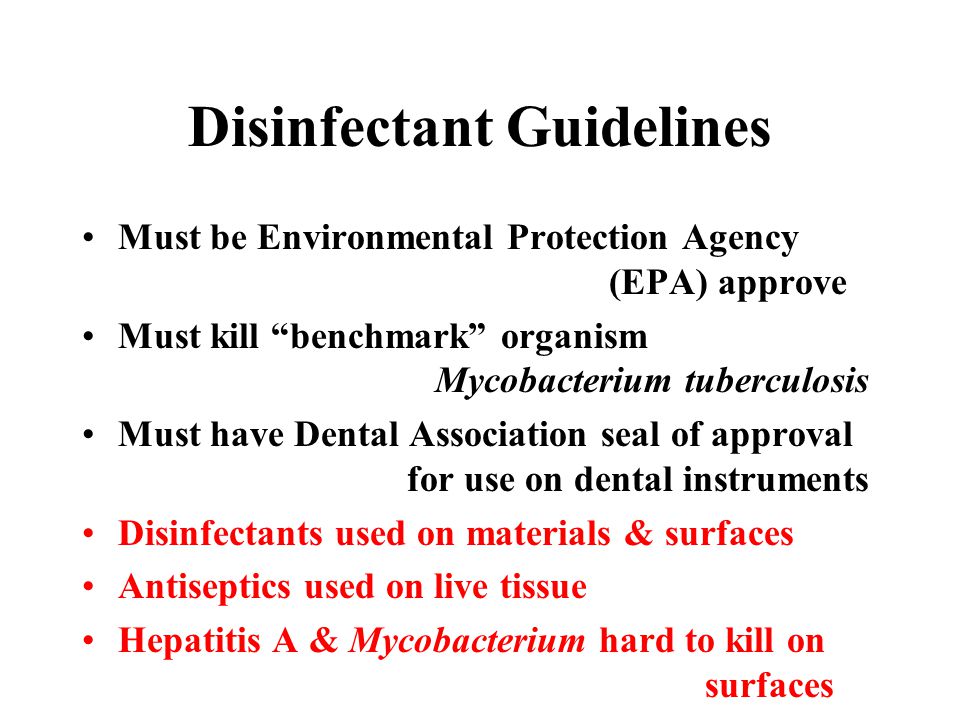 Disinfectant Guidelines

• Must be Environmental Protection Agency (EPA) approve
• Must kill “benchmark” organism Mycobacterium tuberculosis
• Must have Dental Association seal of approval for use on dental instruments
• Disinfectants used on materials & surfaces
• Antiseptics used on live tissue
• Hepatitis A & Mycobacterium hard to kill on surfaces